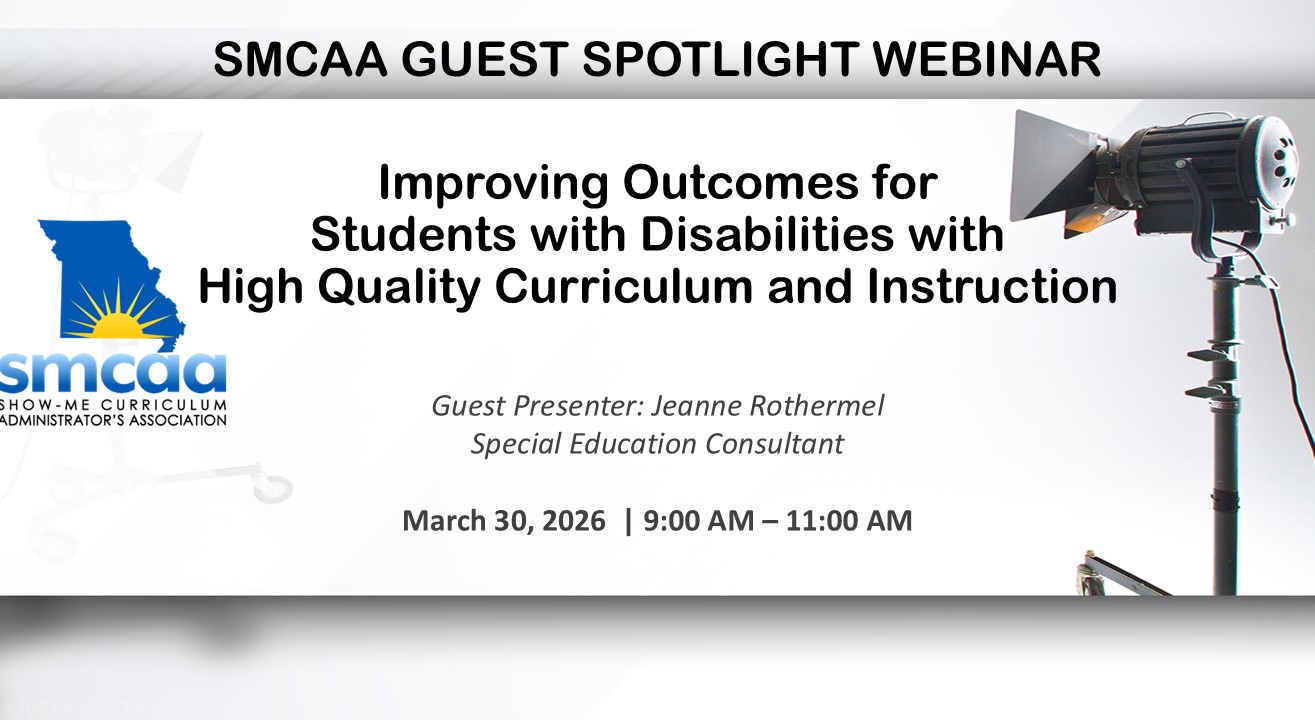 SMCAA GUEST SPOTLIGHT WEBINAR

Improving Outcomes for Students with Disabilities with High Quality Curriculum and Instruction

smcaa
SHOW-ME CURRICULUM ADMINISTRATOR'S ASSOCIATION

Guest Presenter: Jeanne Rothermel
Special Education Consultant

March 30, 2026 | 9:00 AM – 11:00 AM